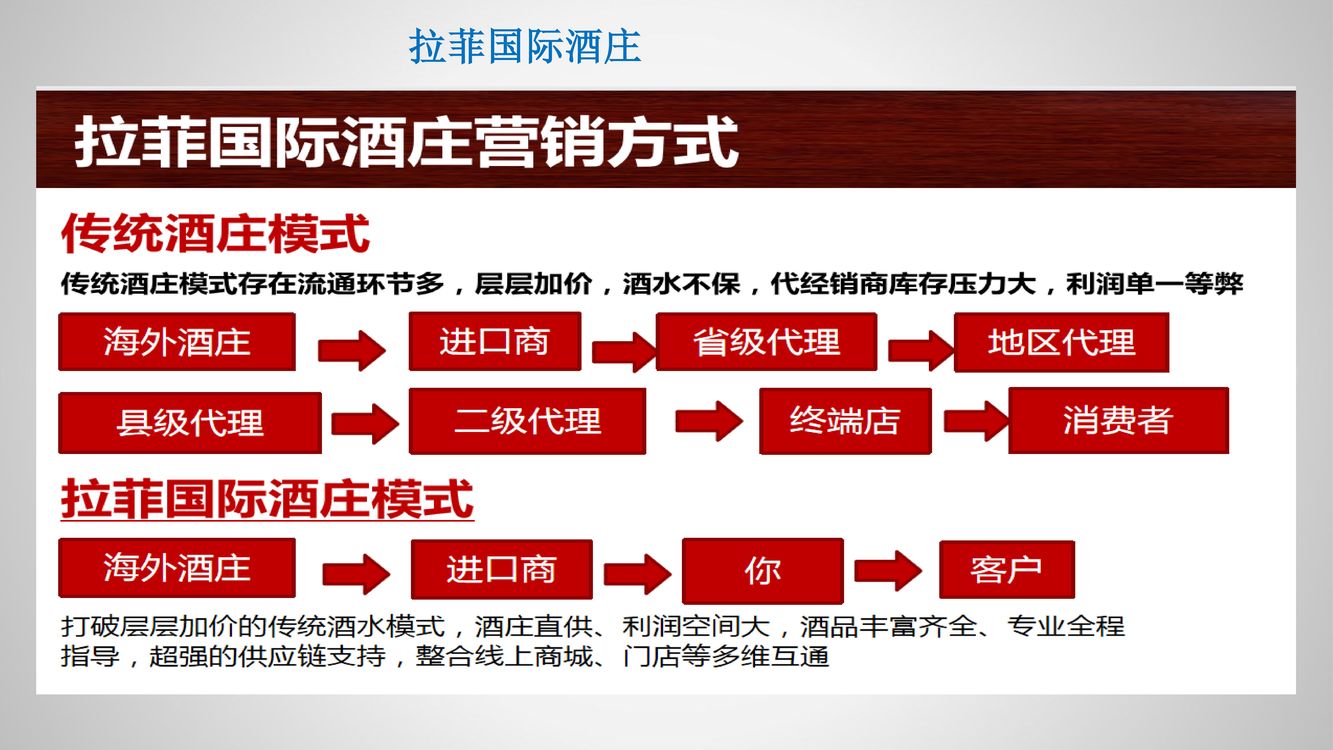 拉菲国际酒庄

拉菲国际酒庄营销方式

传统酒庄模式

传统酒庄模式存在流通环节多，层层加价，酒水不保，代经销商库存压力大，利润单一等弊

海外酒庄

进口商

省级代理

地区代理

县级代理

二级代理

终端店

消费者

拉菲国际酒庄模式

海外酒庄

进口商

你

客户

打破层层加价的传统酒水模式，酒庄直供、利润空间大，酒品丰富齐全、专业全程指导，超强的供应链支持，整合线上商城、门店等多维互通